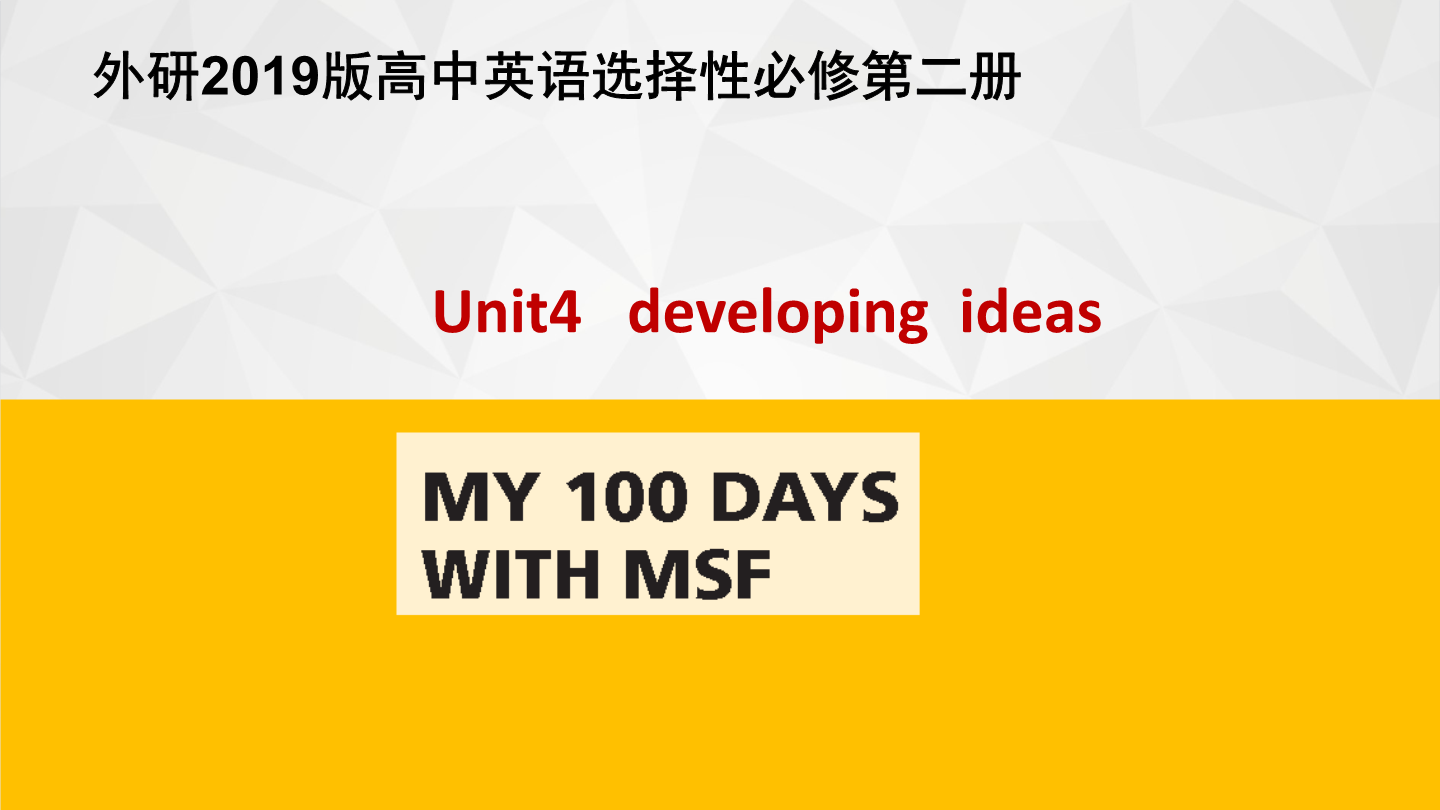 外研2019版高中英语选择性必修第二册

Unit4 developing ideas

MY 100 DAYS WITH MSF